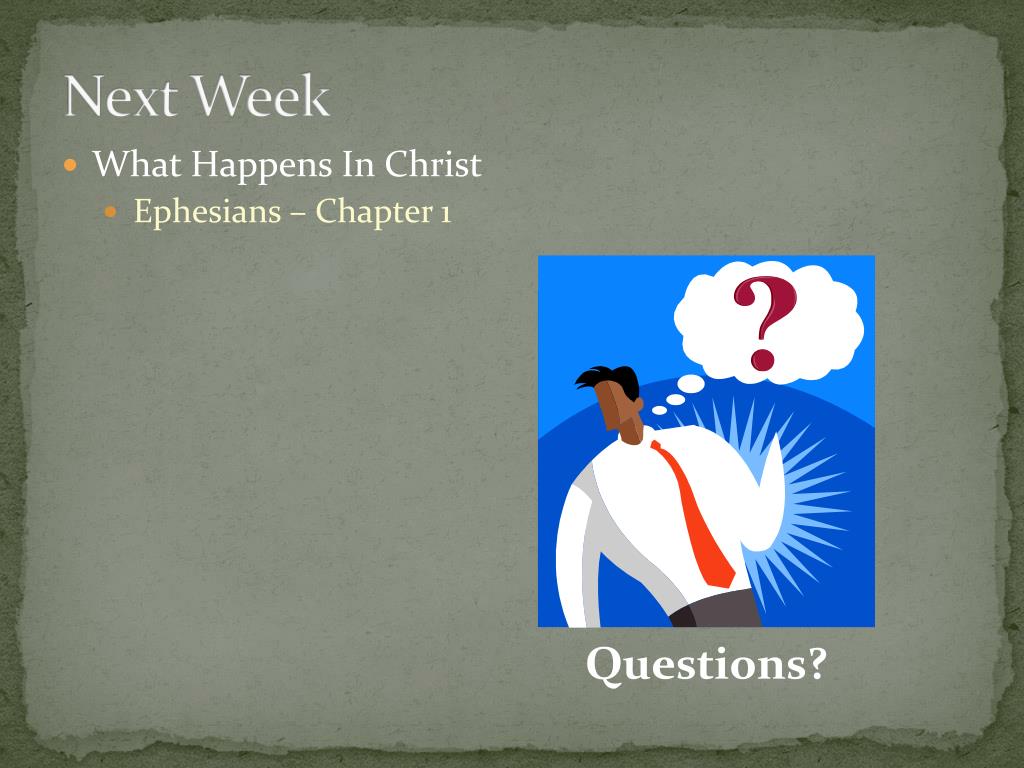 Next Week

What Happens In Christ

Ephesians – Chapter 1

?

Questions?